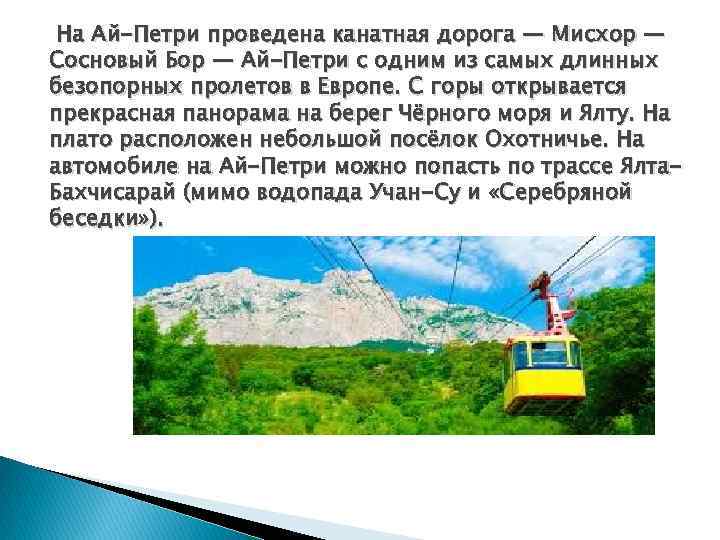 На Ай-Петри проведена канатная дорога — Мисхор — Сосновый Бор — Ай-Петри с одним из самых длинных безопорных пролетов в Европе. С горы открывается прекрасная панорама на берег Чёрного моря и Ялту. На плато расположен небольшой посёлок Охотничье. На автомобиле на Ай-Петри можно попасть по трассе Ялта-Бахчисарай (мимо водопада Учан-Су и «Серебряной беседки»).